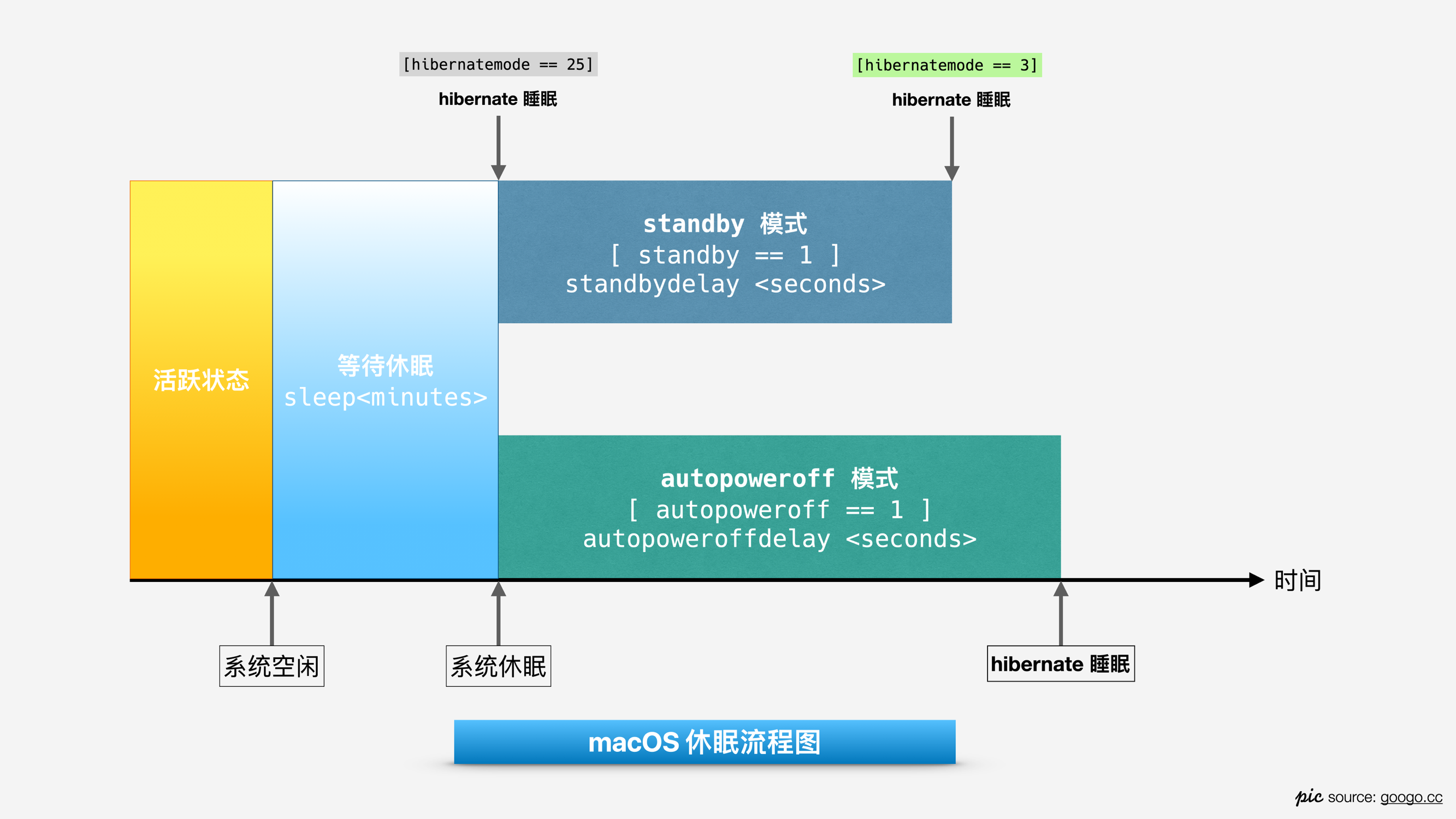 [hibernatemode == 25]
hibernate 睡眠

[hibernatemode == 3]
hibernate 睡眠

活跃状态

等待休眠
sleep<minutes>

standby 模式
[ standby == 1 ]
standbydelay <seconds>

autopoweroff 模式
[ autopoweroff == 1 ]
autopoweroffdelay <seconds>

时间

系统空闲

系统休眠

hibernate 睡眠

macOS 休眠流程图

pic source: googo.cc